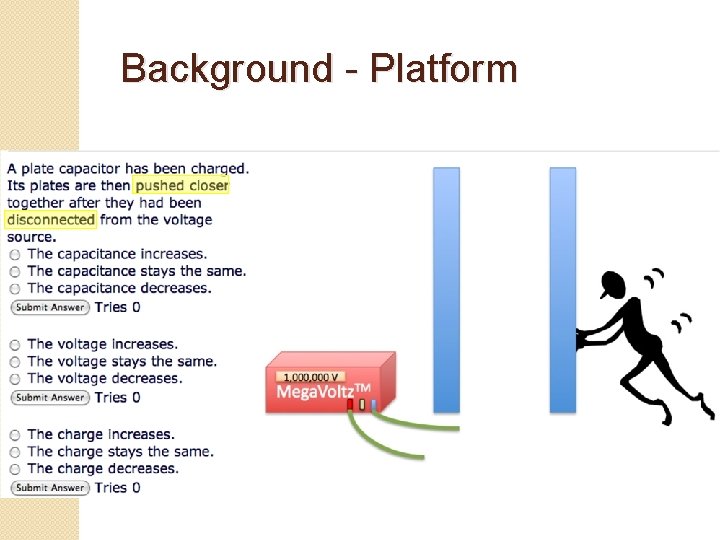 Background - Platform

A plate capacitor has been charged. Its plates are then pushed closer together after they had been disconnected from the voltage source.

The capacitance increases.
The capacitance stays the same.
The capacitance decreases.
Submit Answer Tries 0

The voltage increases.
The voltage stays the same.
The voltage decreases.
Submit Answer Tries 0

The charge increases.
The charge stays the same.
The charge decreases.
Submit Answer Tries 0

1,000,000 V
MegaVoltz™